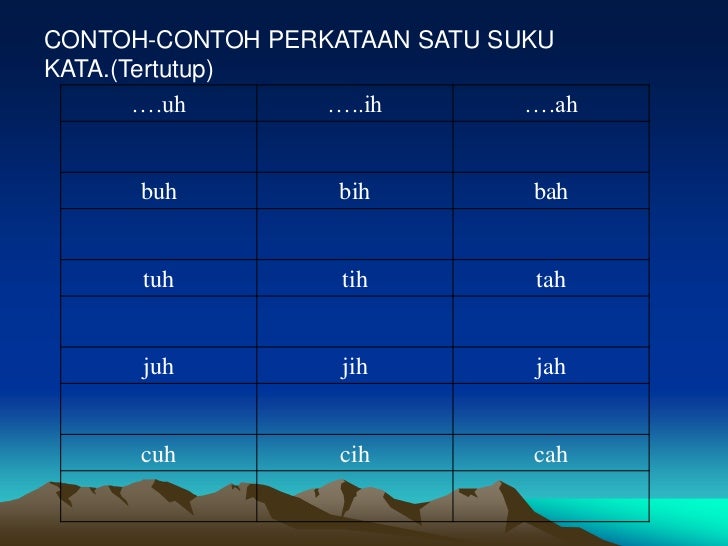 CONTOH-CONTOH PERKATAAN SATU SUKU KATA.(Tertutup)

| ….uh | …..ih | ….ah |
|---|---|---|
| | | |
| buh | bih | bah |
| | | |
| tuh | tih | tah |
| | | |
| juh | jih | jah |
| | | |
| cuh | cih | cah |
| | | |